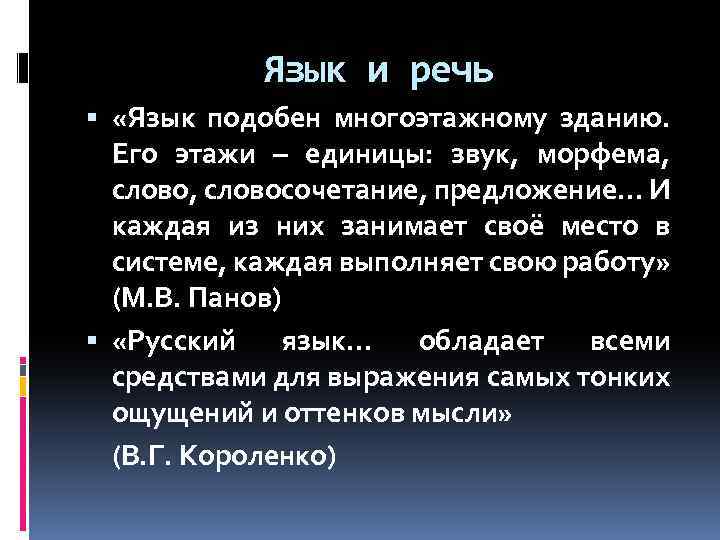 Язык и речь

▪ «Язык подобен многоэтажному зданию. Его этажи – единицы: звук, морфема, слово, словосочетание, предложение… И каждая из них занимает своё место в системе, каждая выполняет свою работу» (М.В. Панов)

▪ «Русский язык… обладает всеми средствами для выражения самых тонких ощущений и оттенков мысли»

(В.Г. Короленко)